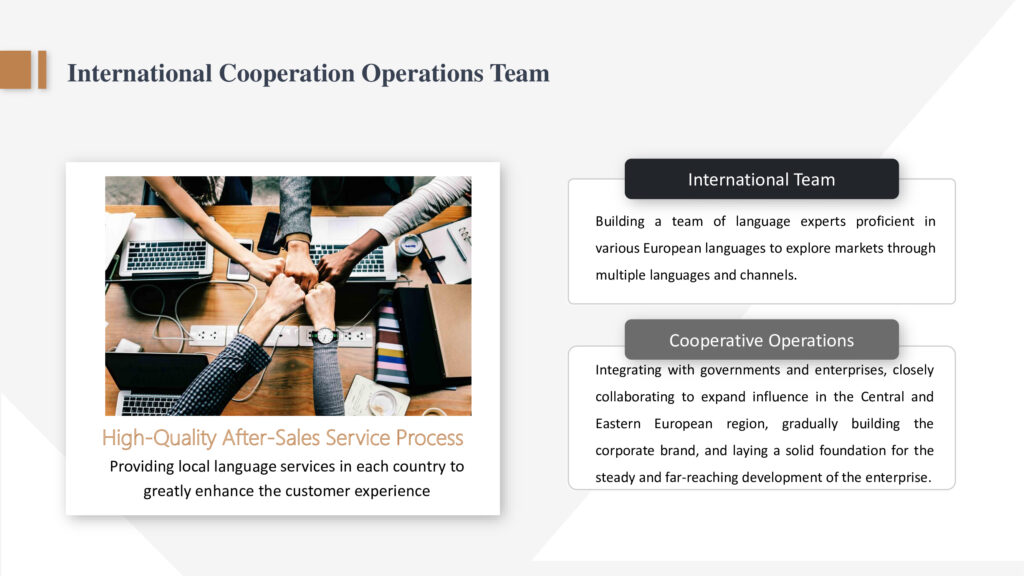 International Cooperation Operations Team

High-Quality After-Sales Service Process

Providing local language services in each country to greatly enhance the customer experience

International Team

Building a team of language experts proficient in various European languages to explore markets through multiple languages and channels.

Cooperative Operations

Integrating with governments and enterprises, closely collaborating to expand influence in the Central and Eastern European region, gradually building the corporate brand, and laying a solid foundation for the steady and far-reaching development of the enterprise.